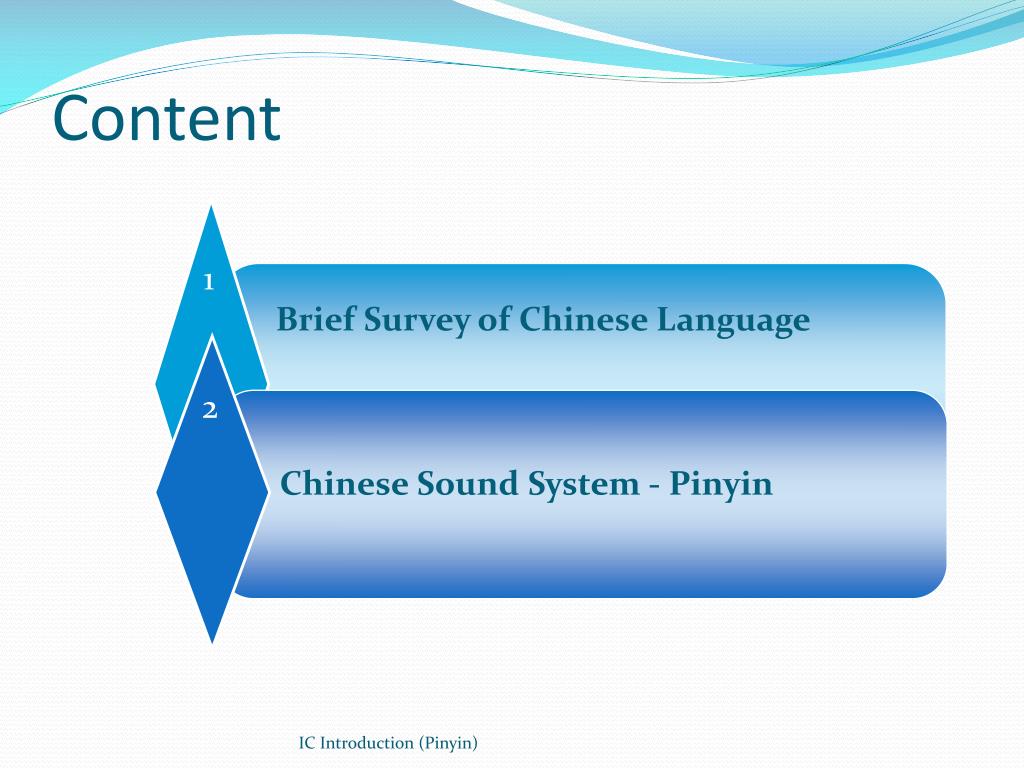 Content

1

Brief Survey of Chinese Language

2

Chinese Sound System - Pinyin

IC Introduction (Pinyin)